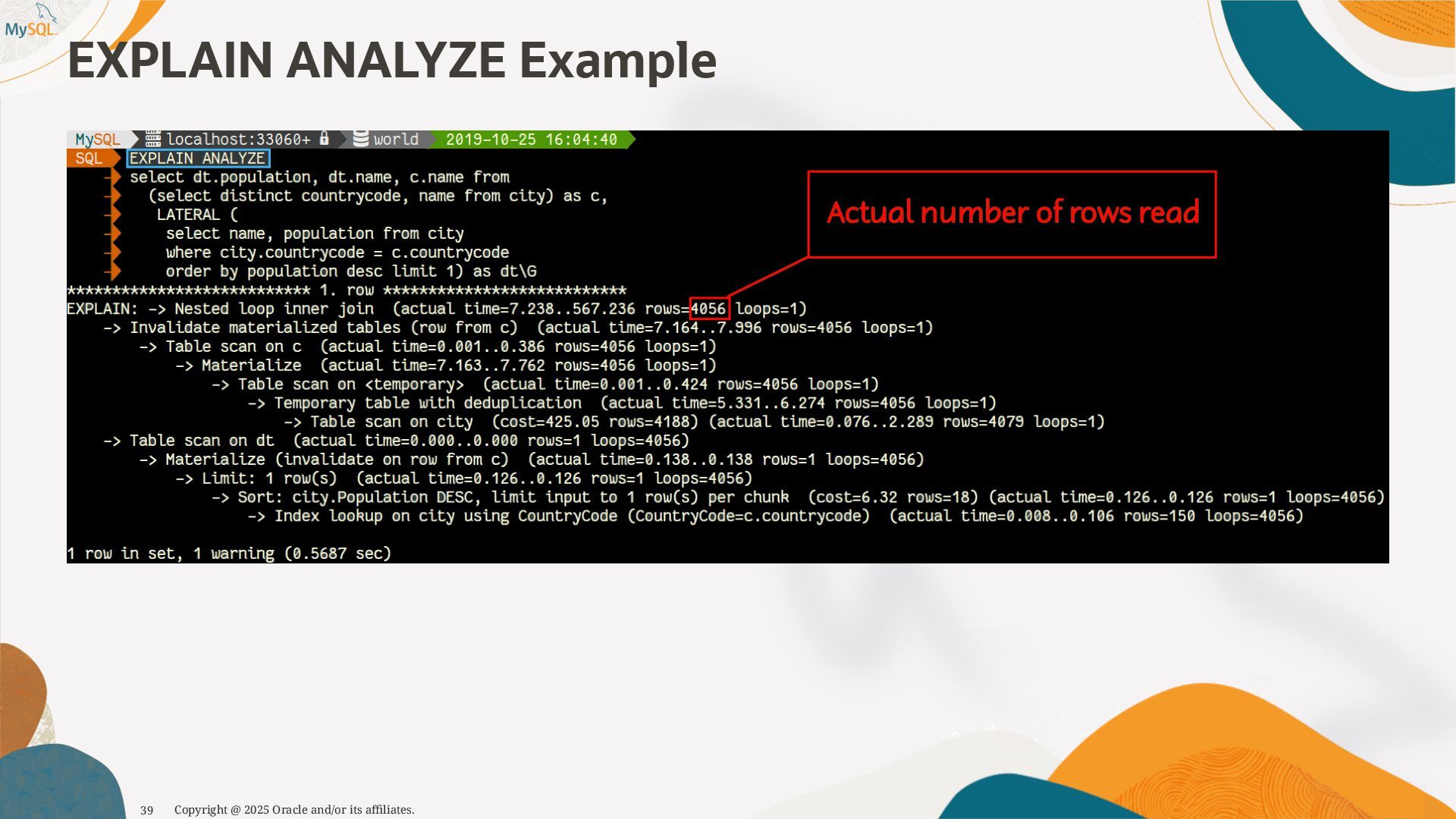 MySQL

EXPLAIN ANALYZE Example

MySQL localhost:33060+ world 2019-10-25 16:04:40
SQL EXPLAIN ANALYZE
select dt.population, dt.name, c.name from
(select distinct countrycode, name from city) as c,
LATERAL (
select name, population from city
where city.countrycode = c.countrycode
order by population desc limit 1) as dt\G
*************************** 1. row ***************************
EXPLAIN: -> Nested loop inner join (actual time=7.238..567.236 rows=4056 loops=1)
-> Invalidate materialized tables (row from c) (actual time=7.164..7.996 rows=4056 loops=1)
-> Table scan on c (actual time=0.001..0.386 rows=4056 loops=1)
-> Materialize (actual time=7.163..7.762 rows=4056 loops=1)
-> Table scan on <temporary> (actual time=0.001..0.424 rows=4056 loops=1)
-> Temporary table with deduplication (actual time=5.331..6.274 rows=4056 loops=1)
-> Table scan on city (cost=425.05 rows=4188) (actual time=0.076..2.289 rows=4079 loops=1)
-> Table scan on dt (actual time=0.000..0.000 rows=1 loops=4056)
-> Materialize (invalidate on row from c) (actual time=0.138..0.138 rows=1 loops=4056)
-> Limit: 1 row(s) (actual time=0.126..0.126 rows=1 loops=4056)
-> Sort: city.Population DESC, limit input to 1 row(s) per chunk (cost=6.32 rows=18) (actual time=0.126..0.126 rows=1 loops=4056)
-> Index lookup on city using CountryCode (CountryCode=c.countrycode) (actual time=0.008..0.106 rows=150 loops=4056)

1 row in set, 1 warning (0.5687 sec)

Actual number of rows read

39 Copyright @ 2025 Oracle and/or its affiliates.